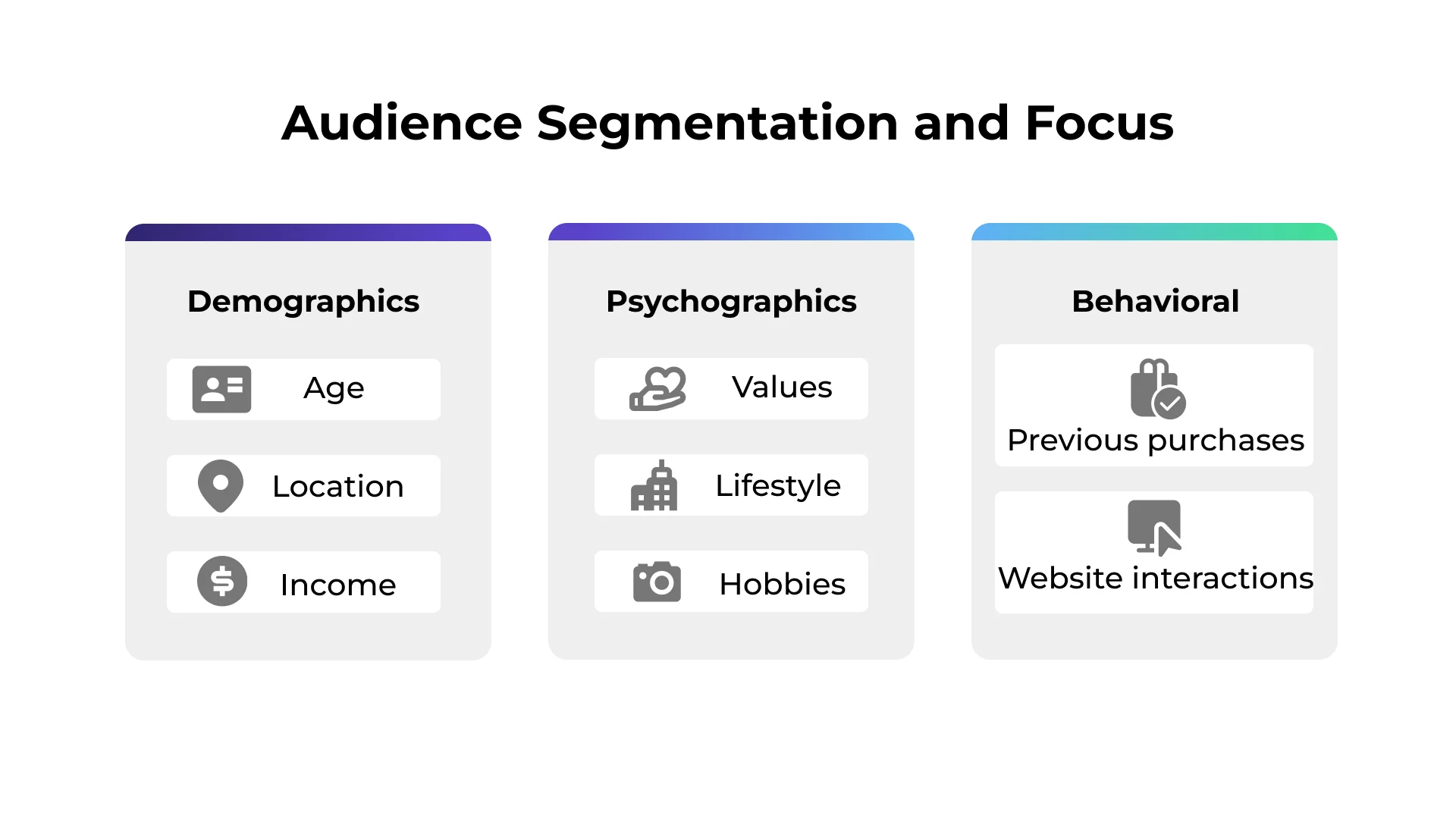 Audience Segmentation and Focus

Demographics

Age

Location

Income

Psychographics

Values

Lifestyle

Hobbies

Behavioral

Previous purchases

Website interactions